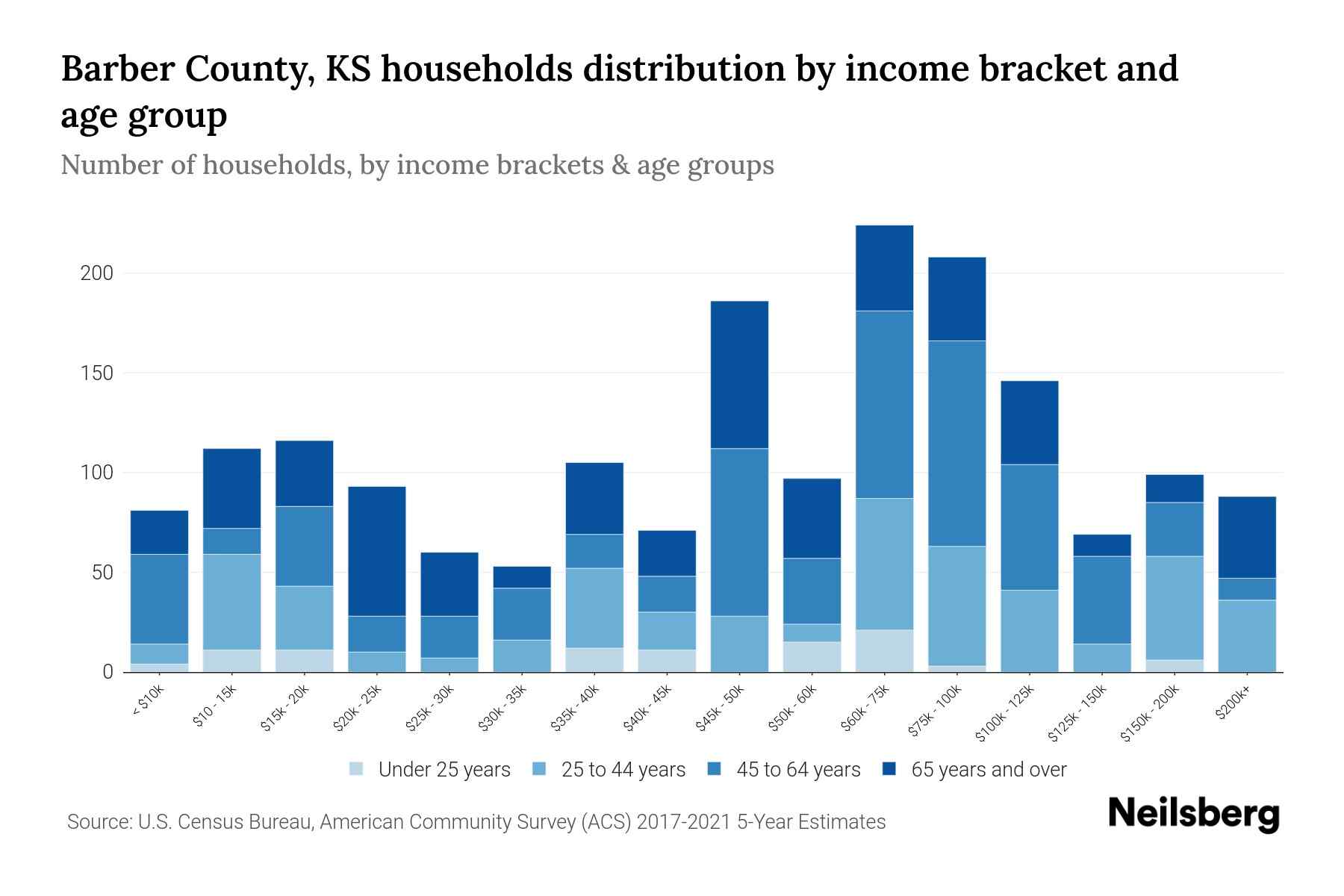 Barber County, KS households distribution by income bracket and age group

Number of households, by income brackets & age groups

200
150
100
50
0

< $10k
$10 - 15k
$15k - 20k
$20k - 25k
$25k - 30k
$30k - 35k
$35k - 40k
$40k - 45k
$45k - 50k
$50k - 60k
$60k - 75k
$75k - 100k
$100k - 125k
$125k - 150k
$150k - 200k
$200k+

Under 25 years
25 to 44 years
45 to 64 years
65 years and over

Source: U.S. Census Bureau, American Community Survey (ACS) 2017-2021 5-Year Estimates

Neilsberg